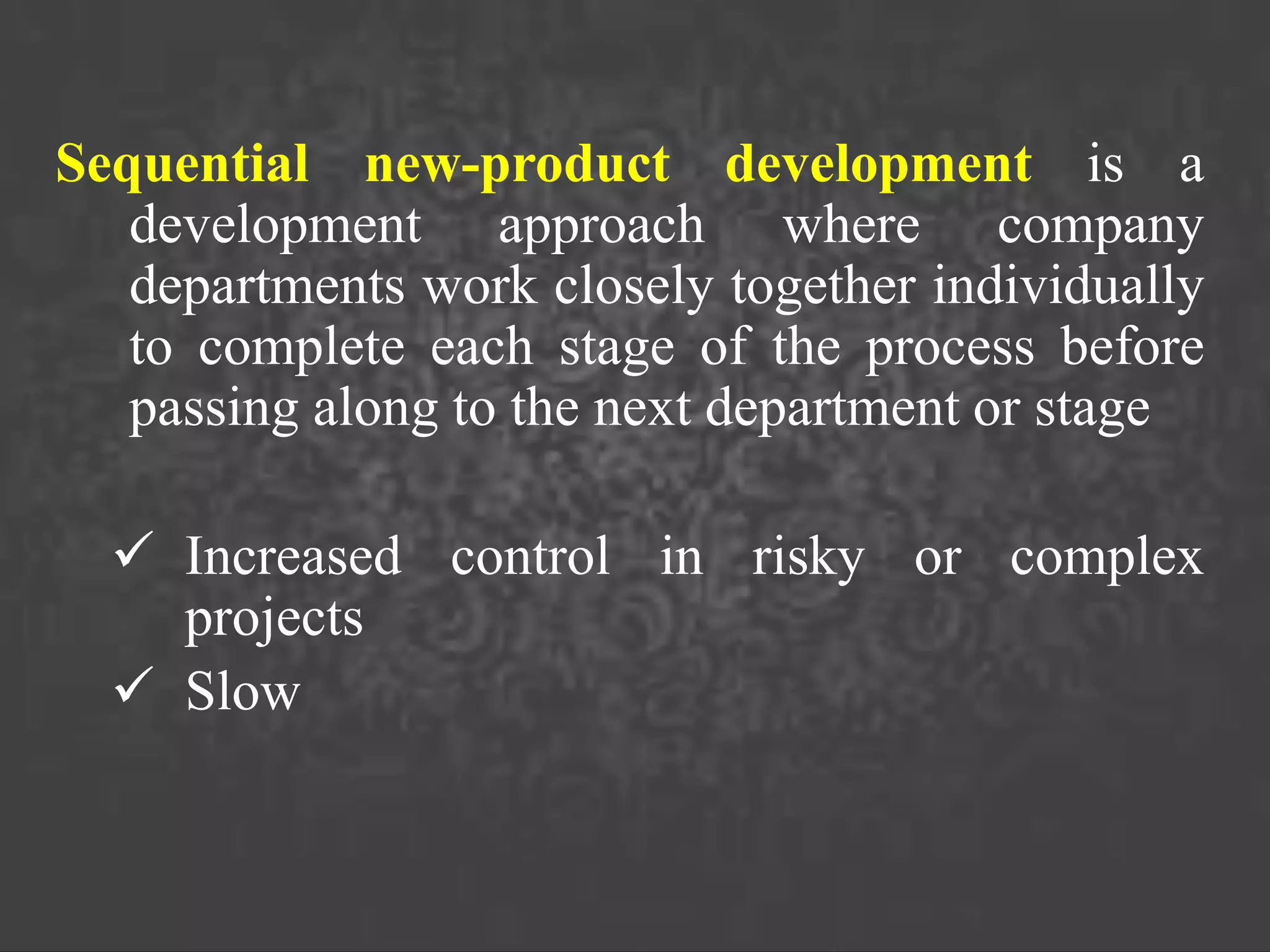 Sequential new-product development is a development approach where company departments work closely together individually to complete each stage of the process before passing along to the next department or stage

✓ Increased control in risky or complex projects
✓ Slow